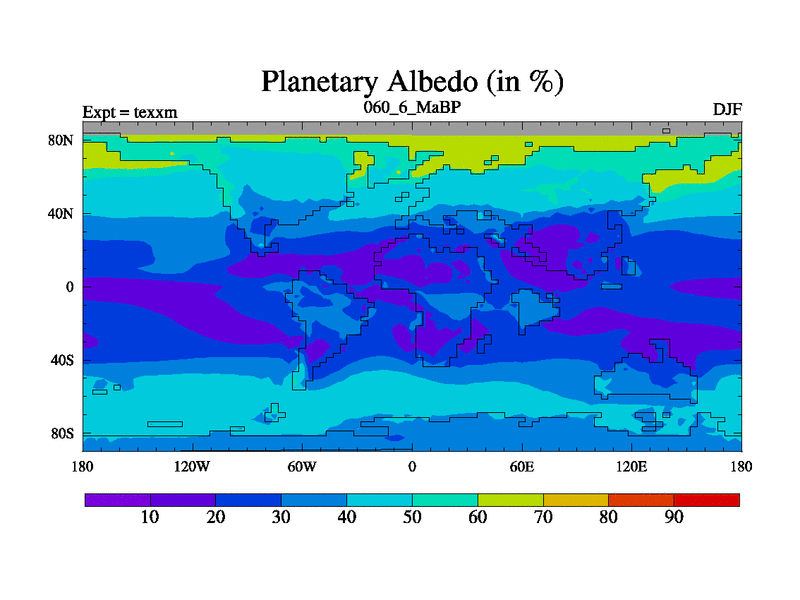 Planetary Albedo (in %)

Expt = texxm

060_6_MaBP

DJF

80N
40N
0
40S
80S

180
120W
60W
0
60E
120E
180

10
20
30
40
50
60
70
80
90